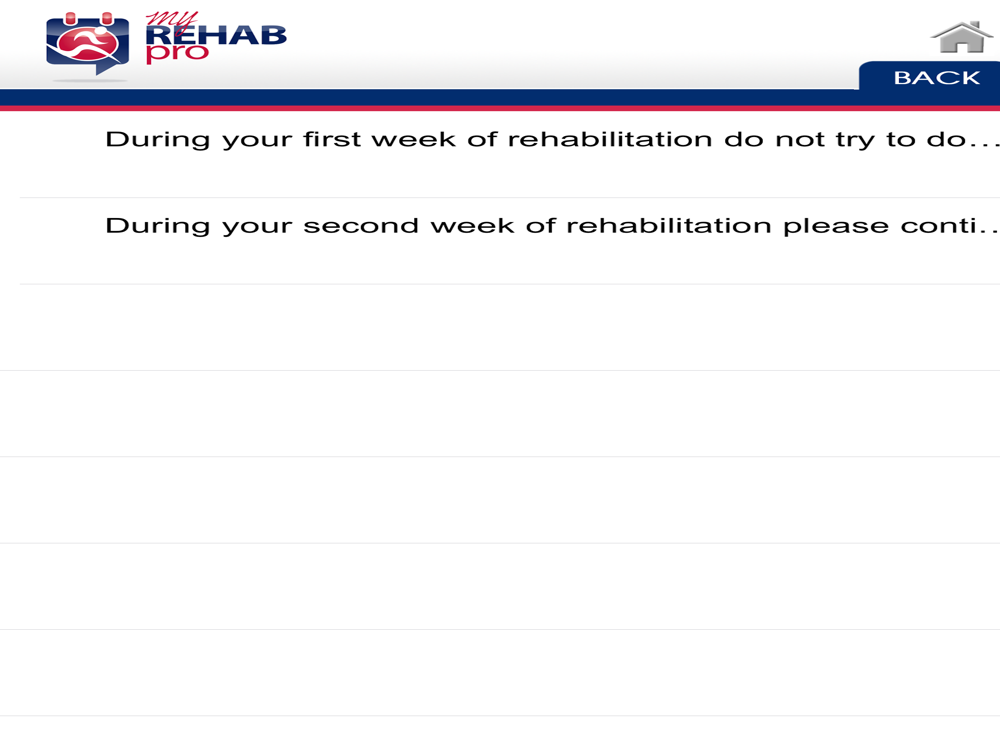 my REHAB pro

BACK

During your first week of rehabilitation do not try to do...

During your second week of rehabilitation please conti...